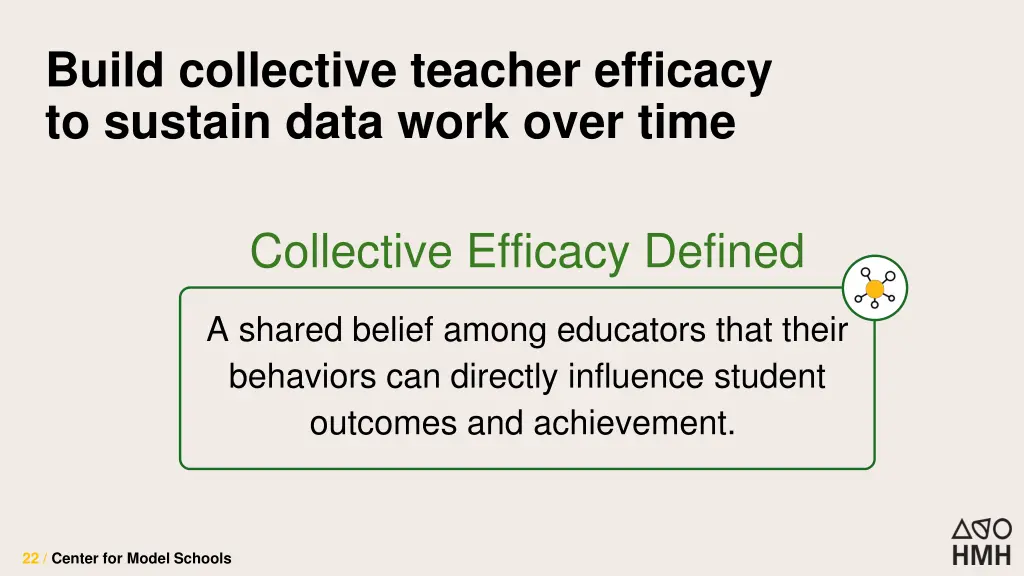 Build collective teacher efficacy to sustain data work over time

Collective Efficacy Defined

A shared belief among educators that their behaviors can directly influence student outcomes and achievement.

22 / Center for Model Schools

HMH